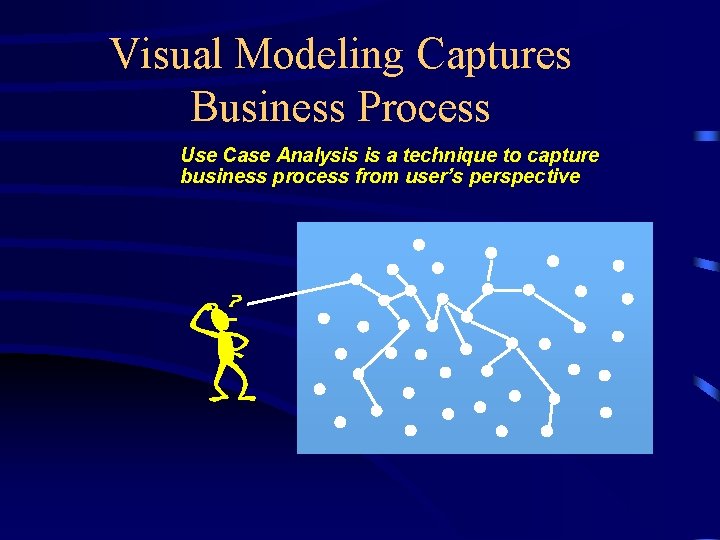 Visual Modeling Captures Business Process

Use Case Analysis is a technique to capture business process from user's perspective

?